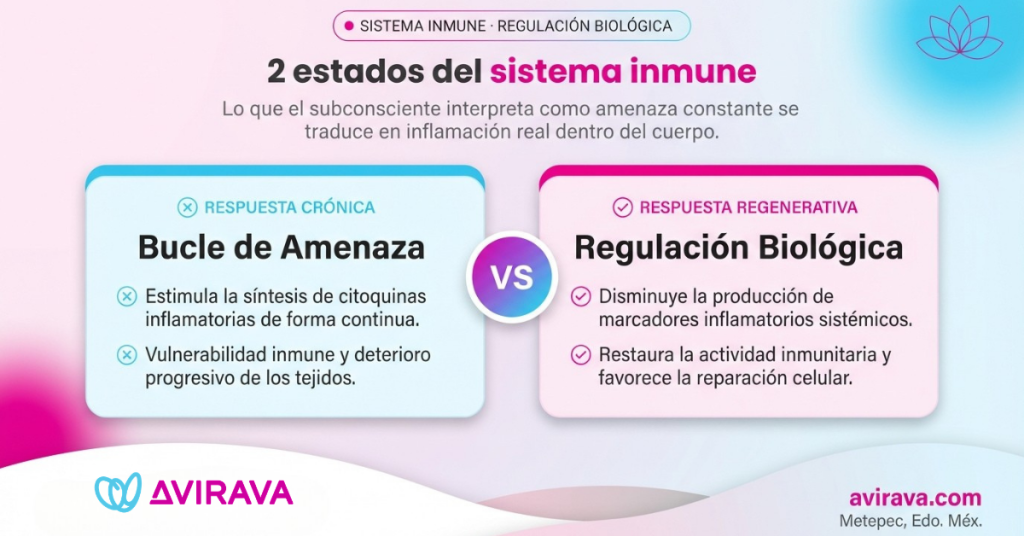 SISTEMA INMUNE · REGULACIÓN BIOLÓGICA

2 estados del sistema inmune

Lo que el subconsciente interpreta como amenaza constante se traduce en inflamación real dentro del cuerpo.

RESPUESTA CRÓNICA

Bucle de Amenaza

Estimula la síntesis de citoquinas inflamatorias de forma continua.

Vulnerabilidad inmune y deterioro progresivo de los tejidos.

VS

RESPUESTA REGENERATIVA

Regulación Biológica

Disminuye la producción de marcadores inflamatorios sistémicos.

Restaura la actividad inmunitaria y favorece la reparación celular.

AVIRAVA

avirava.com
Metepec, Edo. Méx.